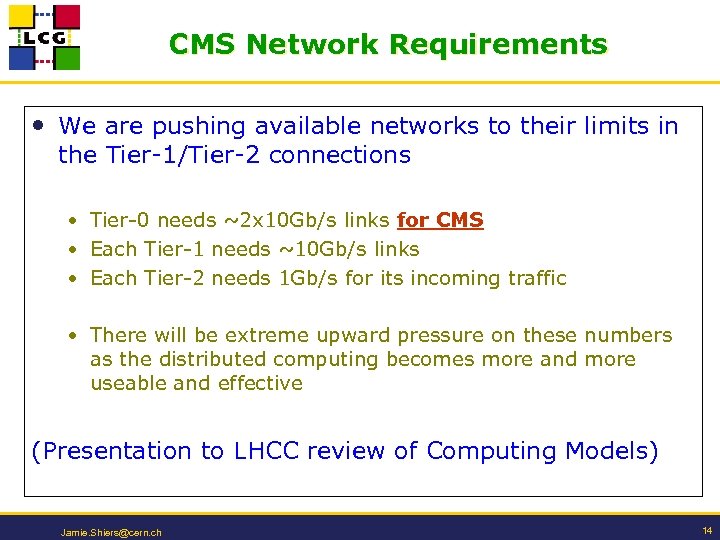 LCG

CMS Network Requirements

• We are pushing available networks to their limits in the Tier-1/Tier-2 connections

• Tier-0 needs ~2x10Gb/s links for CMS
• Each Tier-1 needs ~10Gb/s links
• Each Tier-2 needs 1Gb/s for its incoming traffic

• There will be extreme upward pressure on these numbers as the distributed computing becomes more and more useable and effective

(Presentation to LHCC review of Computing Models)

Jamie.Shiers@cern.ch

14